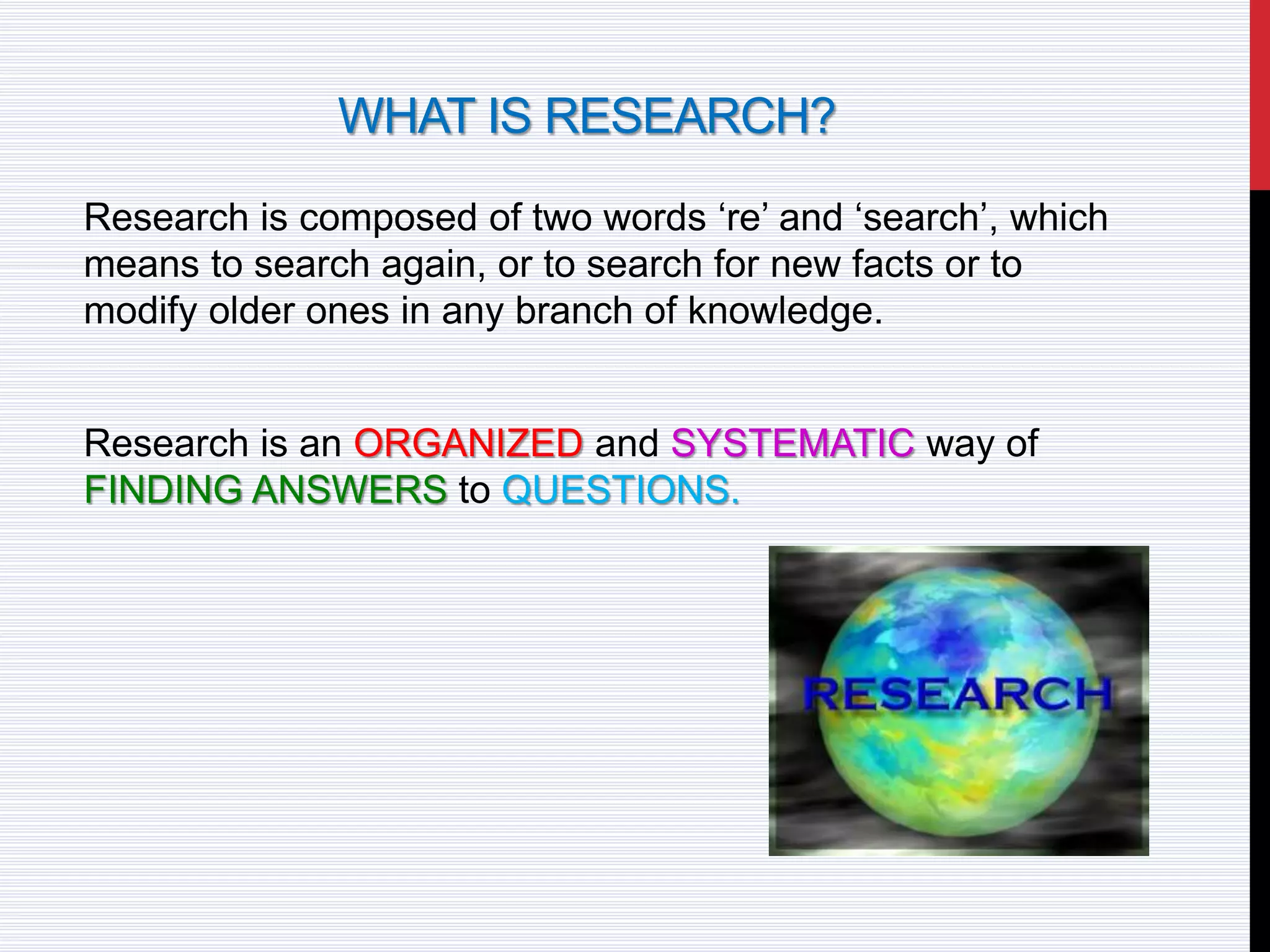 WHAT IS RESEARCH?

Research is composed of two words ‘re’ and ‘search’, which means to search again, or to search for new facts or to modify older ones in any branch of knowledge.

Research is an ORGANIZED and SYSTEMATIC way of FINDING ANSWERS to QUESTIONS.

RESEARCH